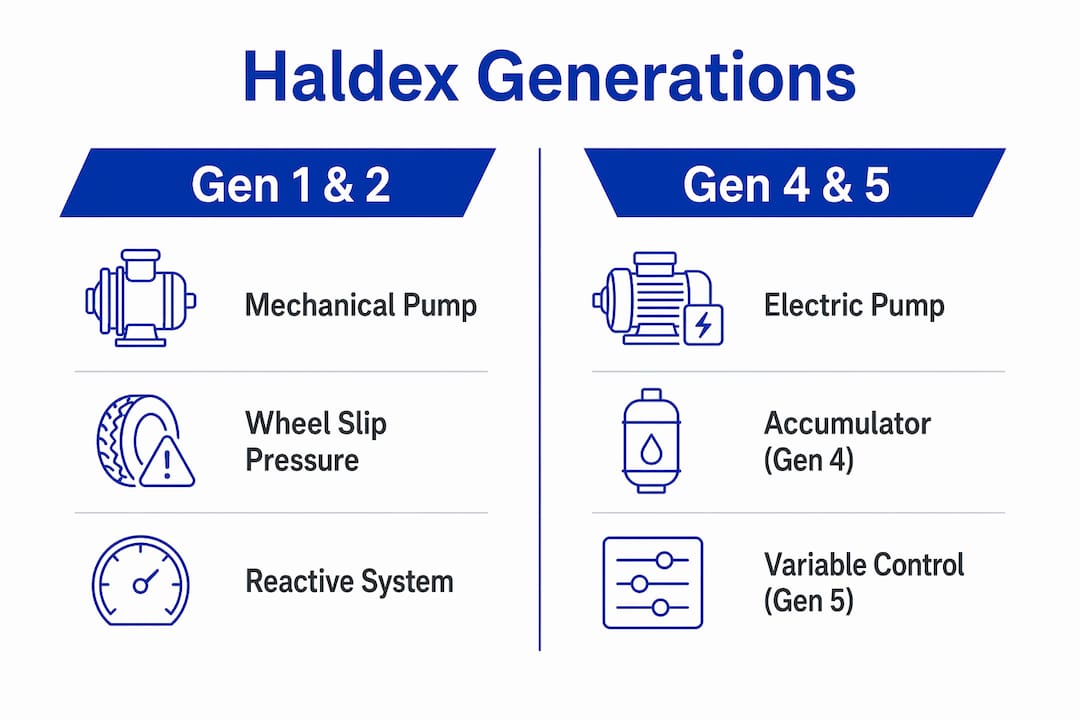 Haldex Generations

Gen 1 & 2

Mechanical Pump

Wheel Slip Pressure

Reactive System

Gen 4 & 5

Electric Pump

Accumulator (Gen 4)

Variable Control (Gen 5)